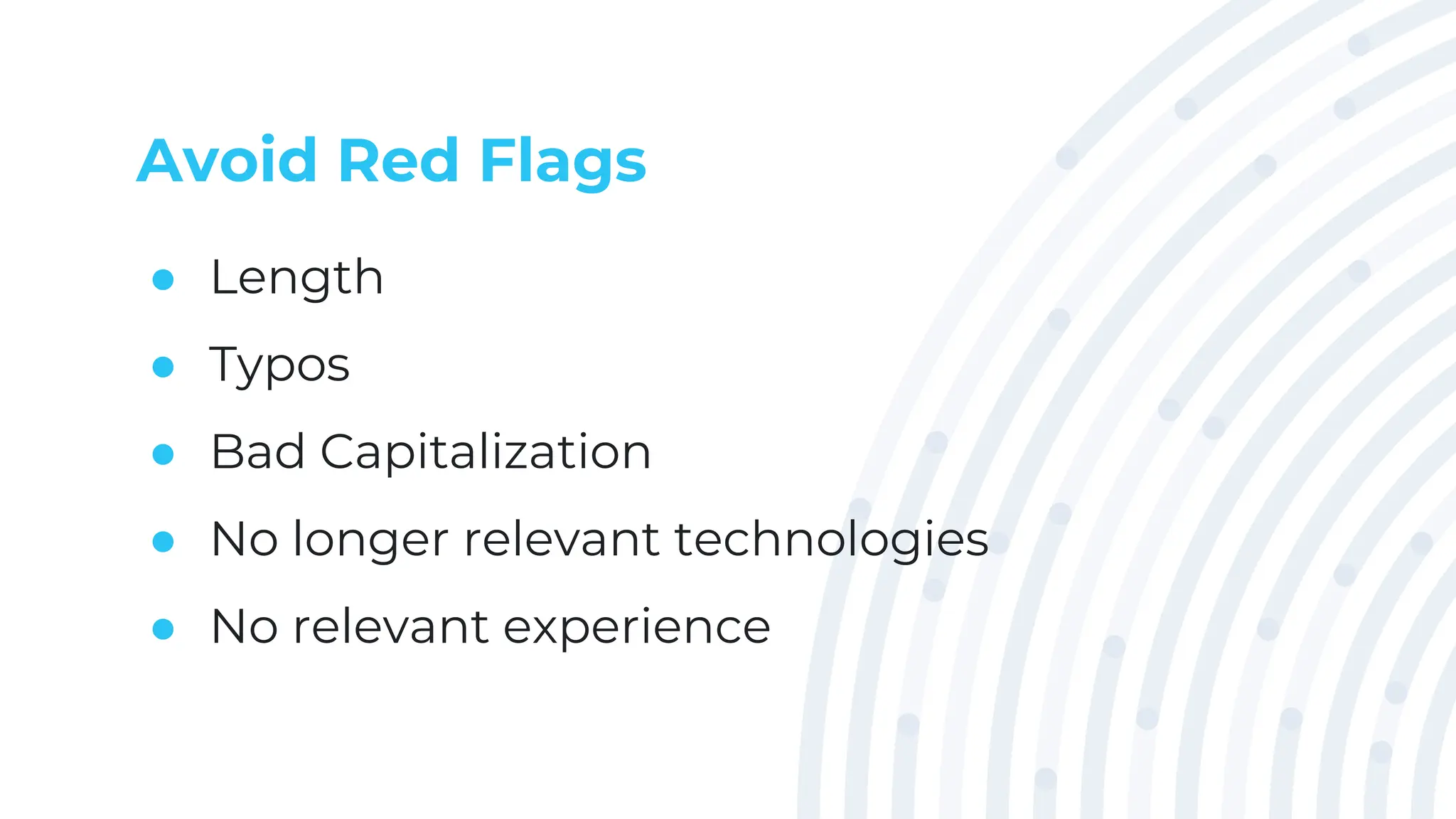 Avoid Red Flags

- Length
- Typos
- Bad Capitalization
- No longer relevant technologies
- No relevant experience